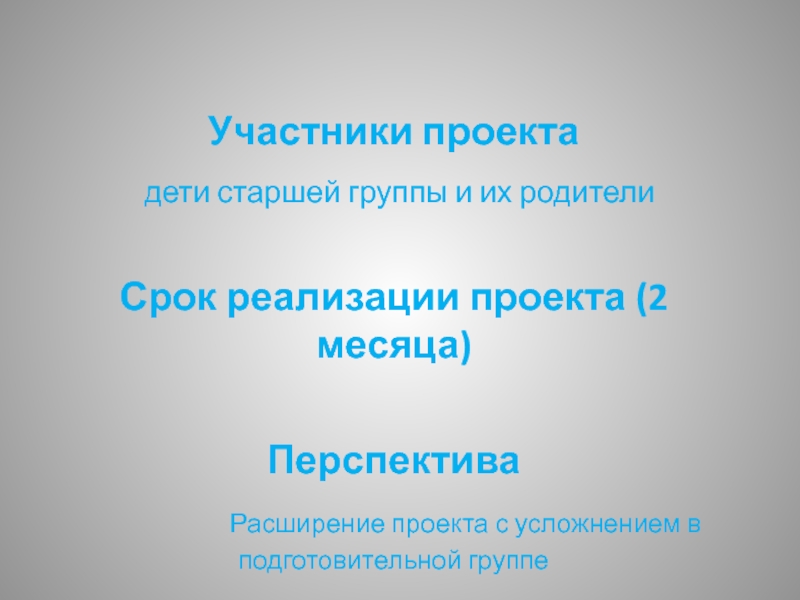 Участники проекта

дети старшей группы и их родители

Срок реализации проекта (2 месяца)

Перспектива

Расширение проекта с усложнением в подготовительной группе